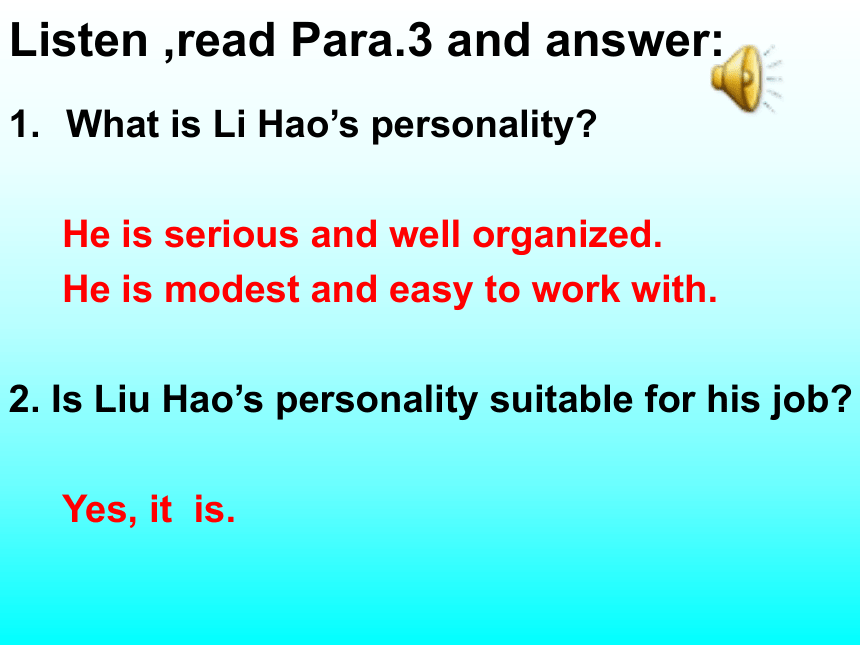 Listen ,read Para.3 and answer:

1. What is Li Hao’s personality?

He is serious and well organized.
He is modest and easy to work with.

2. Is Liu Hao’s personality suitable for his job?

Yes, it is.